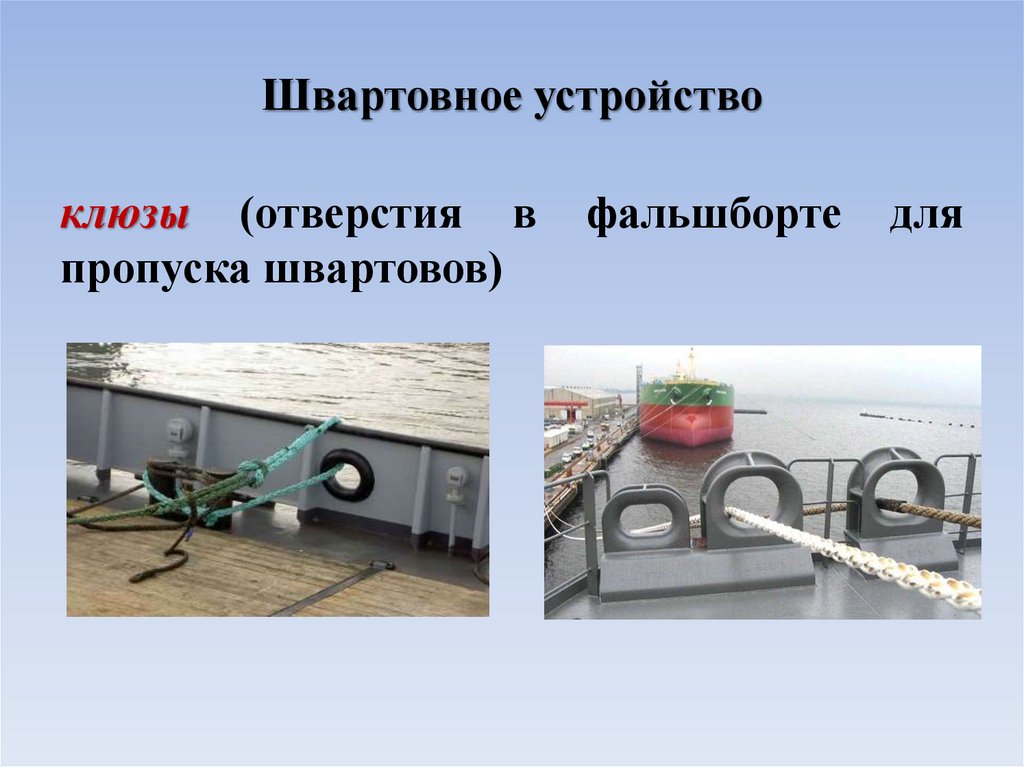 Швартовное устройство

клюзы (отверстия в фальшборте для пропуска швартовов)